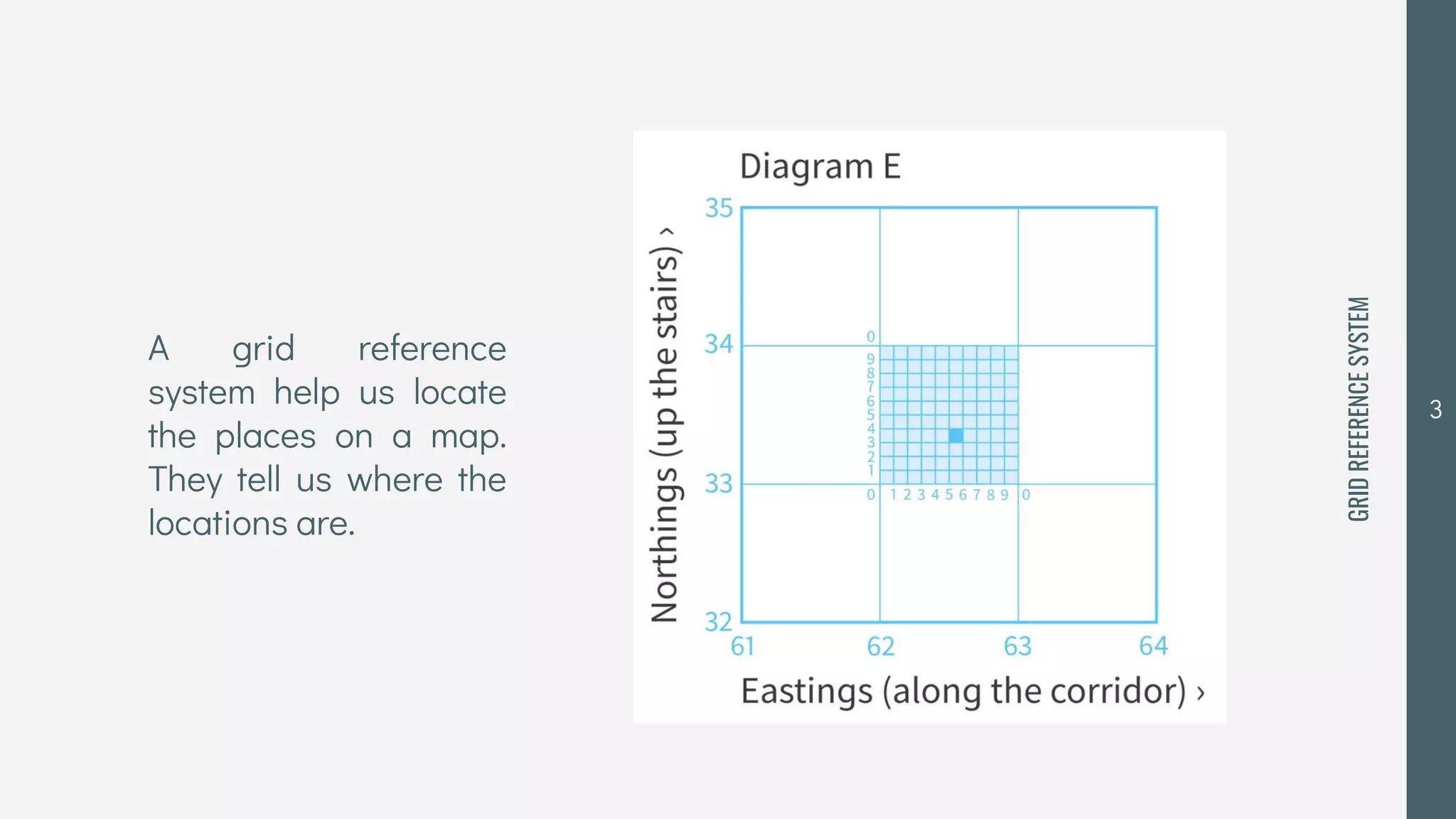 A grid reference system help us locate the places on a map. They tell us where the locations are.

Diagram E

Northings (up the stairs) ›

35

34

33

32

0
9
8
7
6
5
4
3
2
1
0 1 2 3 4 5 6 7 8 9 0

61 62 63 64

Eastings (along the corridor) ›

GRID REFERENCE SYSTEM

3